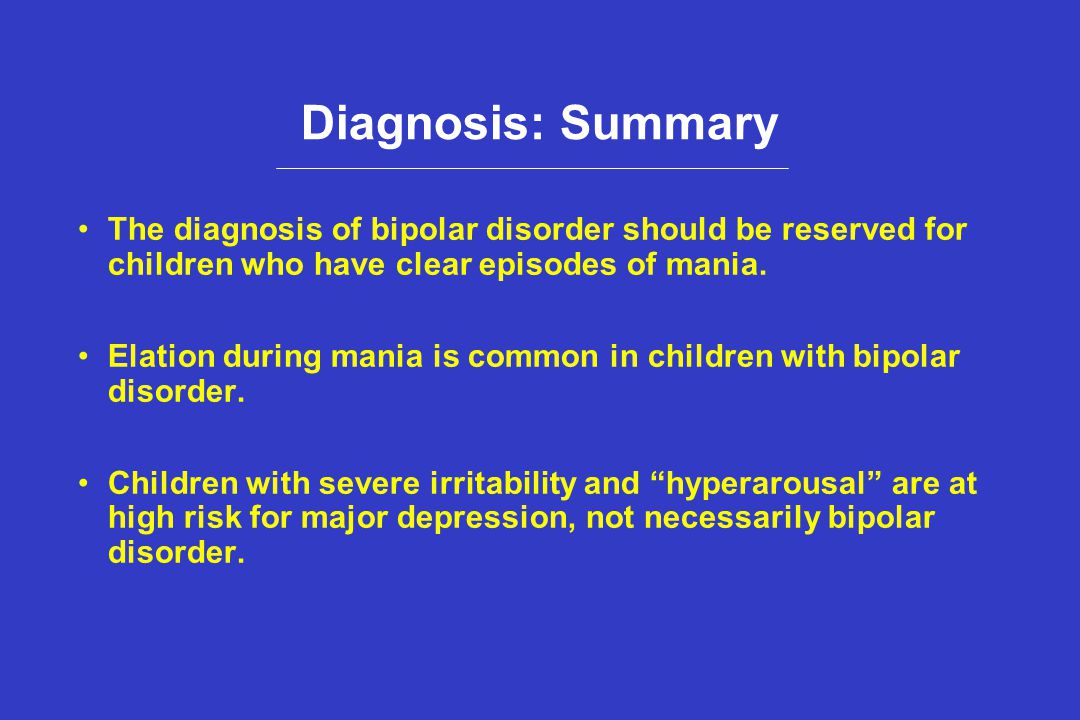 Diagnosis: Summary

• The diagnosis of bipolar disorder should be reserved for children who have clear episodes of mania.

• Elation during mania is common in children with bipolar disorder.

• Children with severe irritability and “hyperarousal” are at high risk for major depression, not necessarily bipolar disorder.